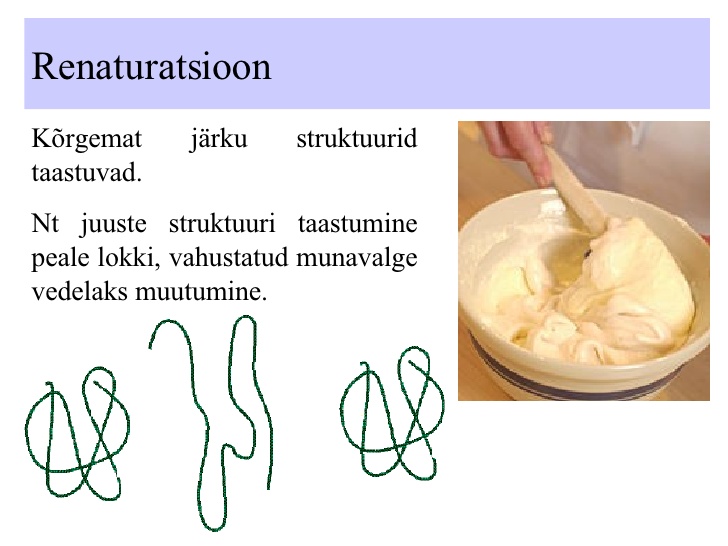 Renaturatsioon

Kõrgemat järku struktuurid taastuvad.

Nt juuste struktuuri taastumine peale lokki, vahustatud munavalge vedelaks muutumine.